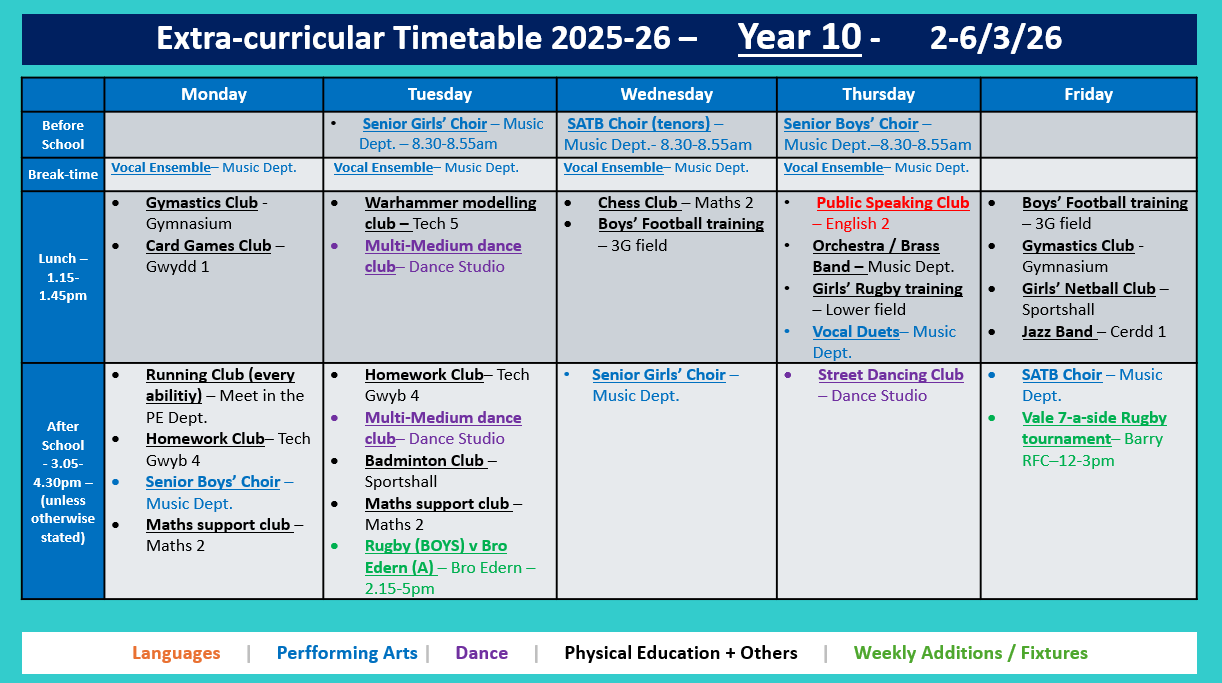 Extra-curricular Timetable 2025-26 – Year 10 - 2-6/3/26

| | Monday | Tuesday | Wednesday | Thursday | Friday |
|---|---|---|---|---|---|
| Before School | | • Senior Girls' Choir – Music Dept. – 8.30-8.55am | SATB Choir (tenors) – Music Dept.- 8.30-8.55am | Senior Boys' Choir – Music Dept.–8.30-8.55am | |
| Break-time | Vocal Ensemble– Music Dept. | Vocal Ensemble– Music Dept. | Vocal Ensemble– Music Dept. | Vocal Ensemble– Music Dept. | |
| Lunch – 1.15-1.45pm | • Gymastics Club - Gymnasium • Card Games Club – Gwydd 1 | • Warhammer modelling club – Tech 5 • Multi-Medium dance club– Dance Studio | • Chess Club – Maths 2 • Boys' Football training – 3G field | • Public Speaking Club – English 2 • Orchestra / Brass Band – Music Dept. • Girls' Rugby training – Lower field • Vocal Duets– Music Dept. | • Boys' Football training – 3G field • Gymastics Club - Gymnasium • Girls' Netball Club – Sportshall • Jazz Band – Cerdd 1 |
| After School - 3.05-4.30pm – (unless otherwise stated) | • Running Club (every abilitiy) – Meet in the PE Dept. • Homework Club– Tech Gwyb 4 • Senior Boys' Choir – Music Dept. • Maths support club – Maths 2 | • Homework Club– Tech Gwyb 4 • Multi-Medium dance club– Dance Studio • Badminton Club – Sportshall • Maths support club – Maths 2 • Rugby (BOYS) v Bro Edern (A) – Bro Edern – 2.15-5pm | • Senior Girls' Choir – Music Dept. | • Street Dancing Club – Dance Studio | • SATB Choir – Music Dept. • Vale 7-a-side Rugby tournament– Barry RFC–12-3pm |

Languages | Perfforming Arts | Dance | Physical Education + Others | Weekly Additions / Fixtures